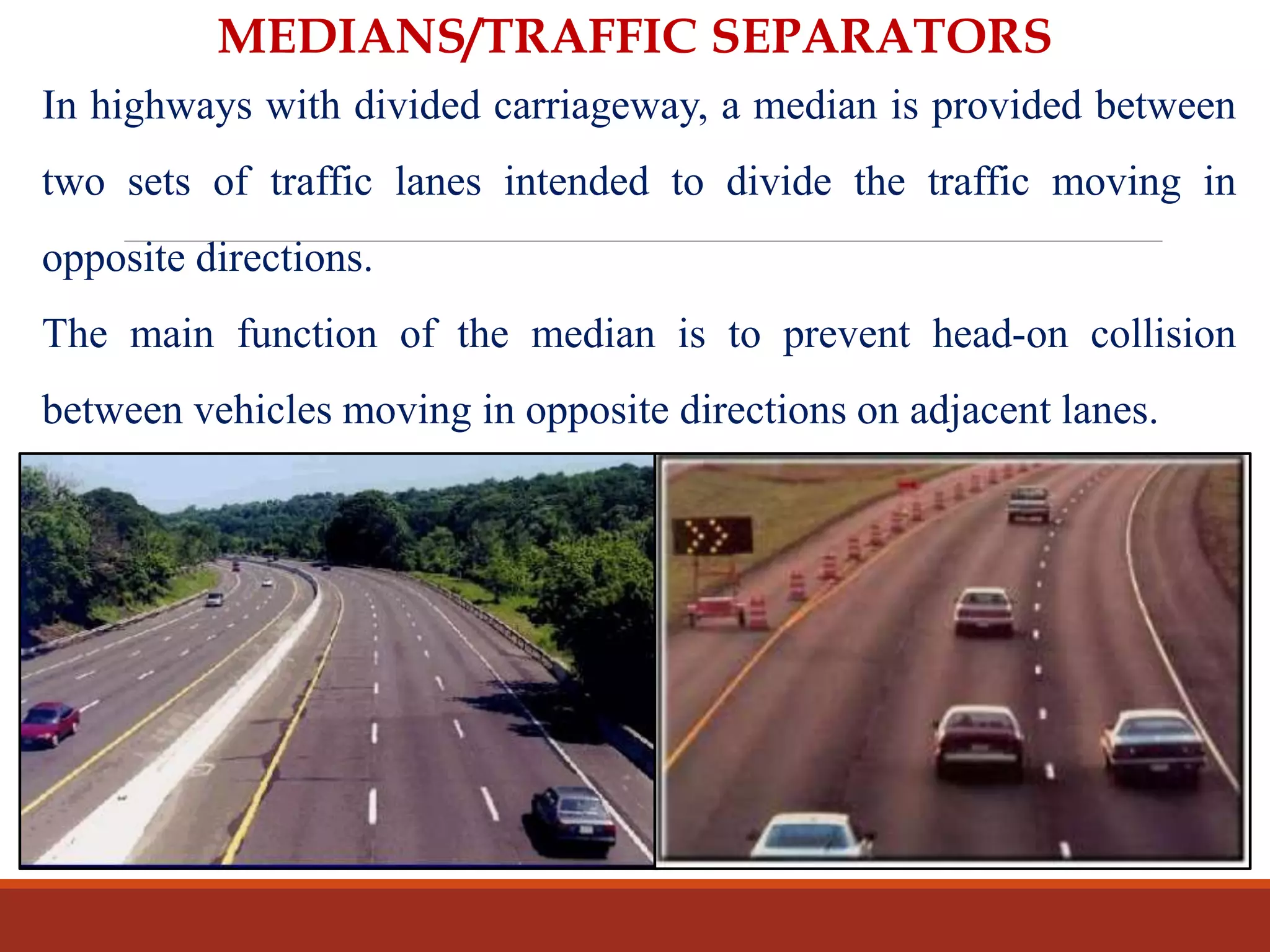 MEDIANS/TRAFFIC SEPARATORS

In highways with divided carriageway, a median is provided between two sets of traffic lanes intended to divide the traffic moving in opposite directions.

The main function of the median is to prevent head-on collision between vehicles moving in opposite directions on adjacent lanes.